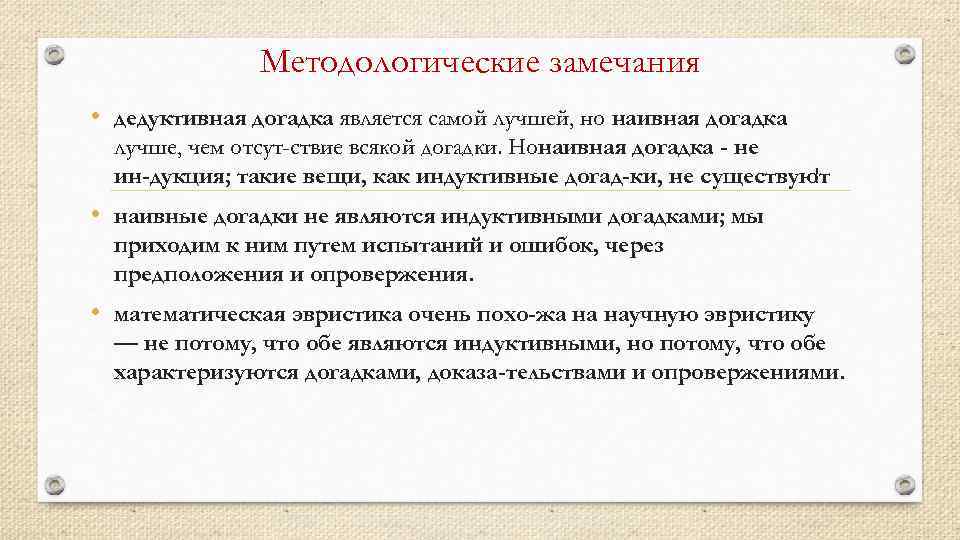 Методологические замечания

• дедуктивная догадка является самой лучшей, но наивная догадка лучше, чем отсут-ствие всякой догадки. Нонаивная догадка - не ин-дукция; такие вещи, как индуктивные догад-ки, не существуют

• наивные догадки не являются индуктивными догадками; мы приходим к ним путем испытаний и ошибок, через предположения и опровержения.

• математическая эвристика очень похо-жа на научную эвристику — не потому, что обе являются индуктивными, но потому, что обе характеризуются догадками, доказа-тельствами и опровержениями.